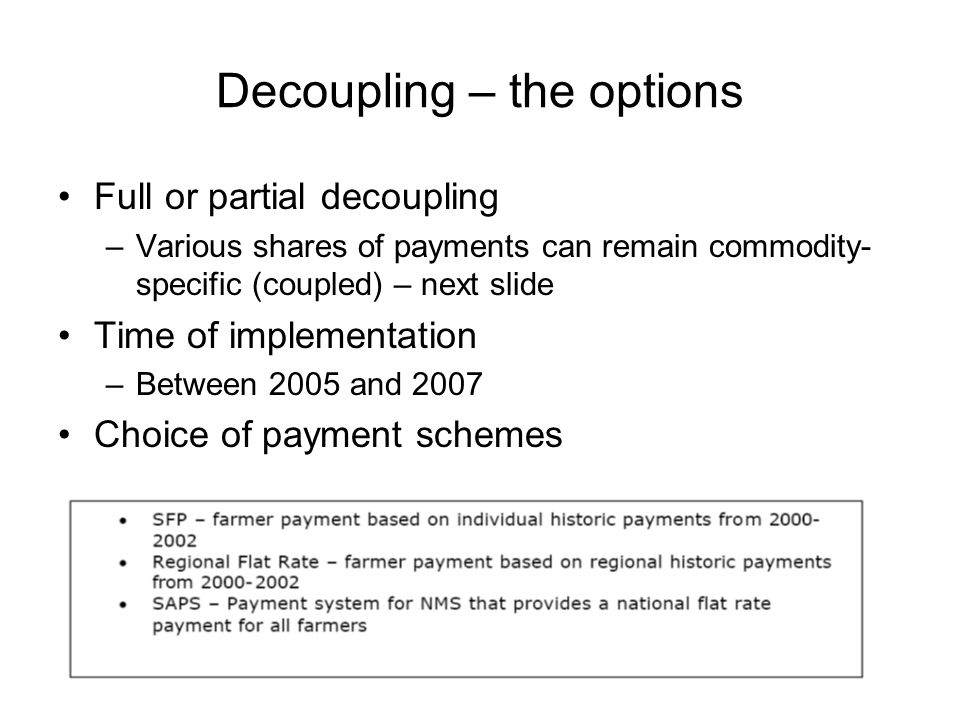 Decoupling – the options

• Full or partial decoupling
– Various shares of payments can remain commodity-specific (coupled) – next slide
• Time of implementation
– Between 2005 and 2007
• Choice of payment schemes

• SFP – farmer payment based on individual historic payments from 2000-2002
• Regional Flat Rate – farmer payment based on regional historic payments from 2000-2002
• SAPS – Payment system for NMS that provides a national flat rate payment for all farmers